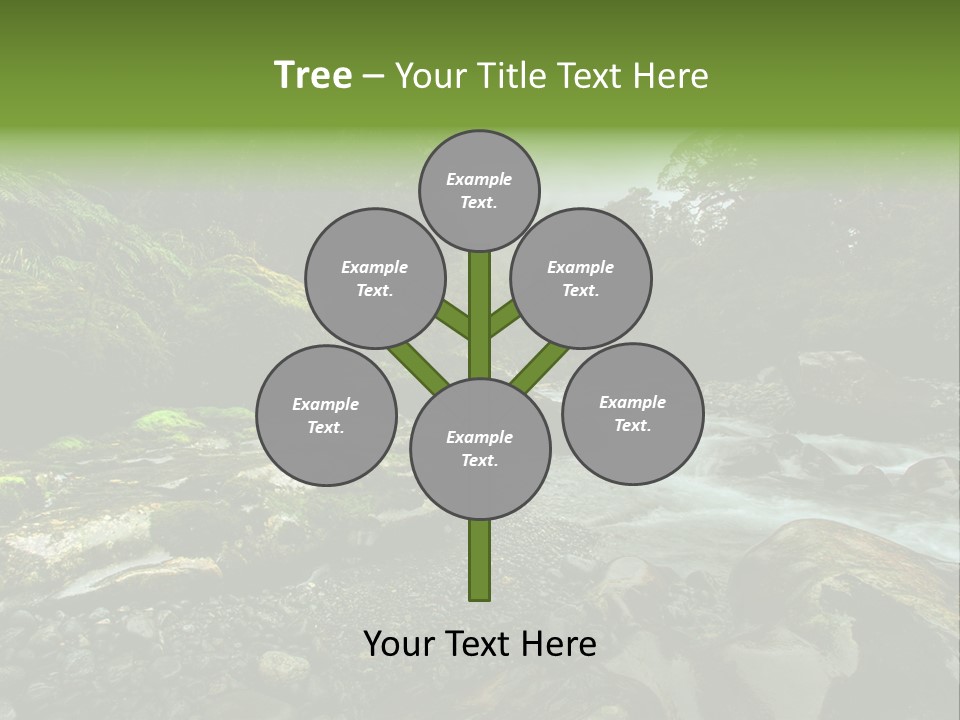 Tree – Your Title Text Here

Example Text.

Example Text.

Example Text.

Example Text.

Example Text.

Example Text.

Your Text Here